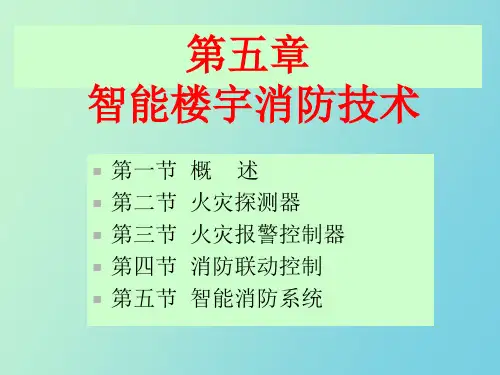 第五章
智能楼宇消防技术

- 第一节 概 述
- 第二节 火灾探测器
- 第三节 火灾报警控制器
- 第四节 消防联动控制
- 第五节 智能消防系统